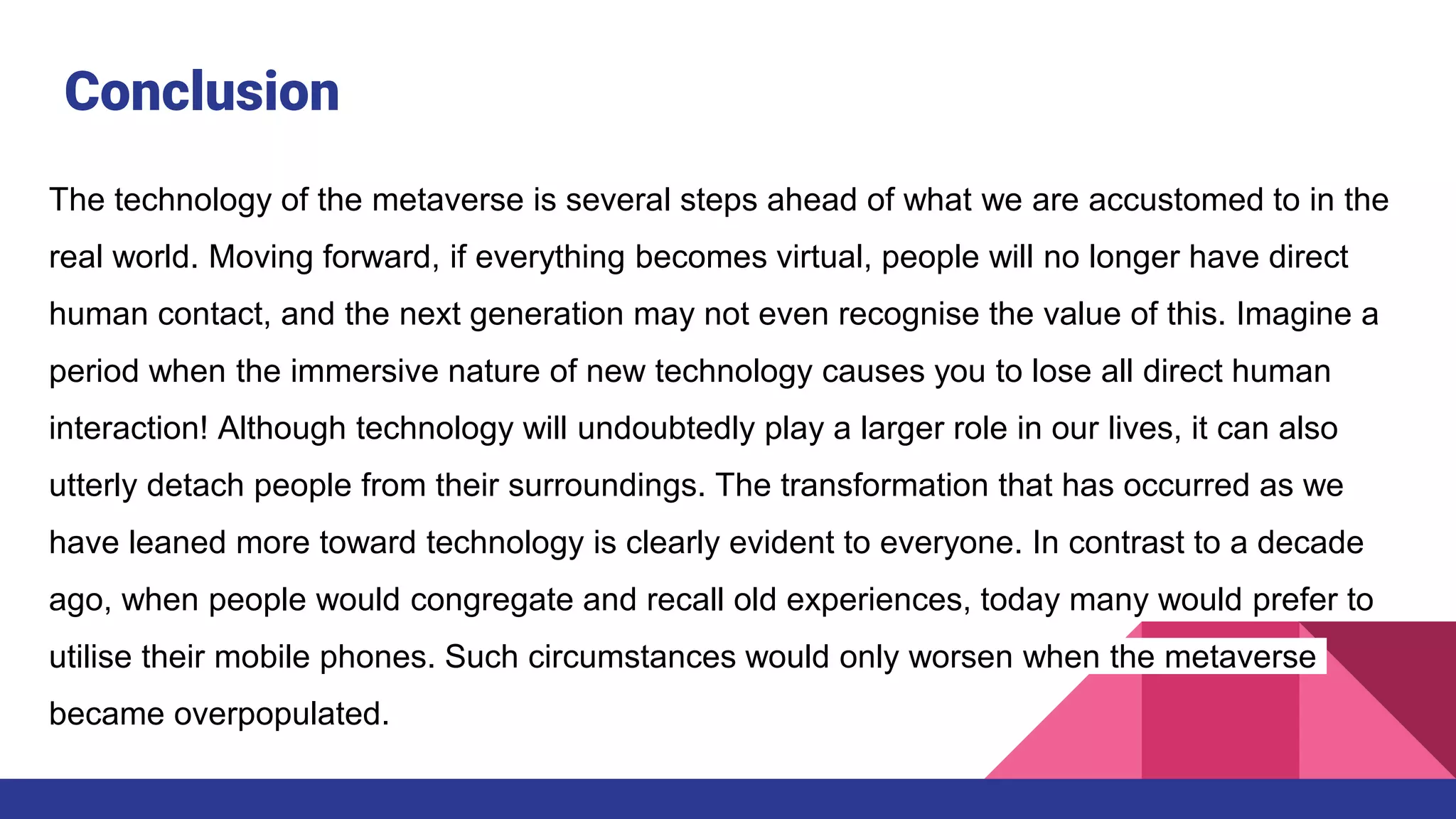 Conclusion

The technology of the metaverse is several steps ahead of what we are accustomed to in the real world. Moving forward, if everything becomes virtual, people will no longer have direct human contact, and the next generation may not even recognise the value of this. Imagine a period when the immersive nature of new technology causes you to lose all direct human interaction! Although technology will undoubtedly play a larger role in our lives, it can also utterly detach people from their surroundings. The transformation that has occurred as we have leaned more toward technology is clearly evident to everyone. In contrast to a decade ago, when people would congregate and recall old experiences, today many would prefer to utilise their mobile phones. Such circumstances would only worsen when the metaverse became overpopulated.